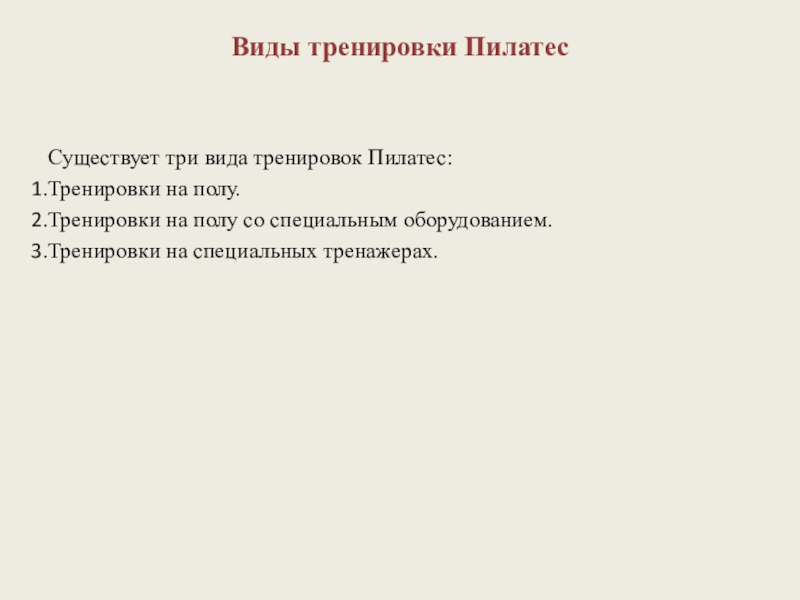 Виды тренировки Пилатес

Существует три вида тренировок Пилатес:
1.Тренировки на полу.
2.Тренировки на полу со специальным оборудованием.
3.Тренировки на специальных тренажерах.